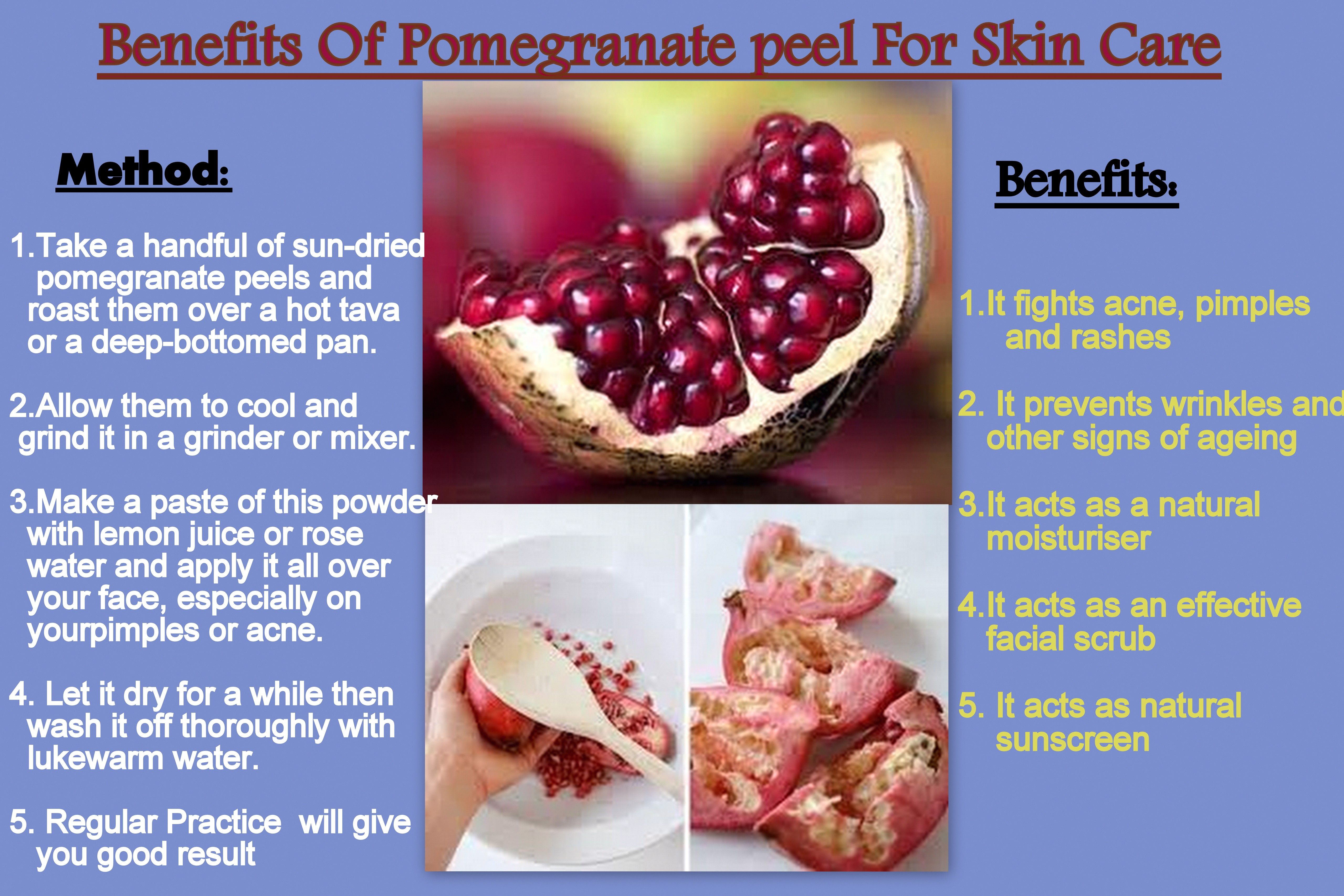 Benefits Of Pomegranate peel For Skin Care

Method:

1.Take a handful of sun-dried pomegranate peels and roast them over a hot tava or a deep-bottomed pan.

2.Allow them to cool and grind it in a grinder or mixer.

3.Make a paste of this powder with lemon juice or rose water and apply it all over your face, especially on yourpimples or acne.

4. Let it dry for a while then wash it off thoroughly with lukewarm water.

5. Regular Practice will give you good result

Benefits:

1.It fights acne, pimples and rashes

2. It prevents wrinkles and other signs of ageing

3.It acts as a natural moisturiser

4.It acts as an effective facial scrub

5. It acts as natural sunscreen